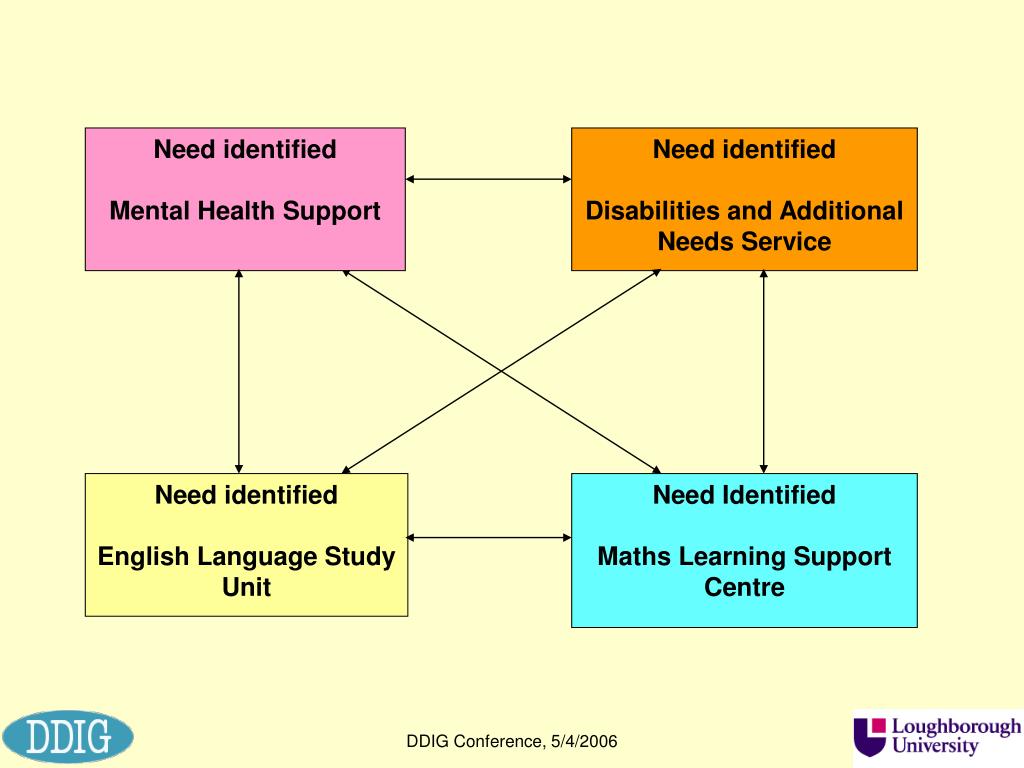 Need identified

Mental Health Support

Need identified

Disabilities and Additional Needs Service

Need identified

English Language Study Unit

Need Identified

Maths Learning Support Centre

DDIG

DDIG Conference, 5/4/2006

Loughborough University